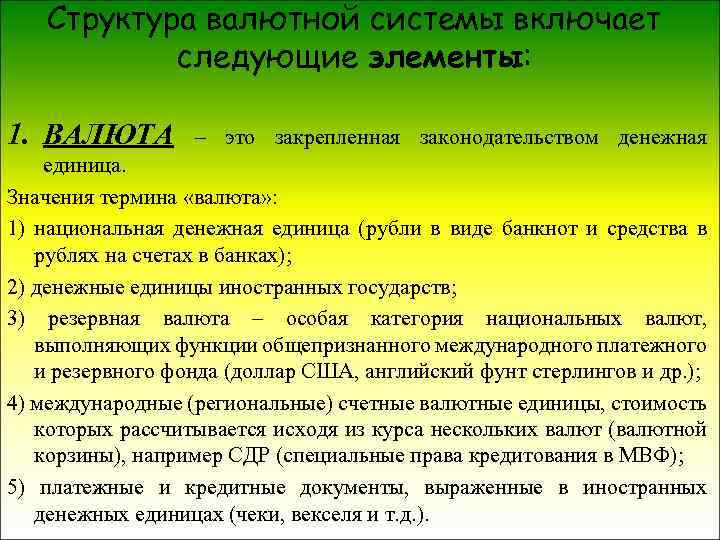 Структура валютной системы включает следующие элементы:

1. ВАЛЮТА – это закрепленная законодательством денежная единица.

Значения термина «валюта»:

1) национальная денежная единица (рубли в виде банкнот и средства в рублях на счетах в банках);

2) денежные единицы иностранных государств;

3) резервная валюта – особая категория национальных валют, выполняющих функции общепризнанного международного платежного и резервного фонда (доллар США, английский фунт стерлингов и др.);

4) международные (региональные) счетные валютные единицы, стоимость которых рассчитывается исходя из курса нескольких валют (валютной корзины), например СДР (специальные права кредитования в МВФ);

5) платежные и кредитные документы, выраженные в иностранных денежных единицах (чеки, векселя и т.д.).